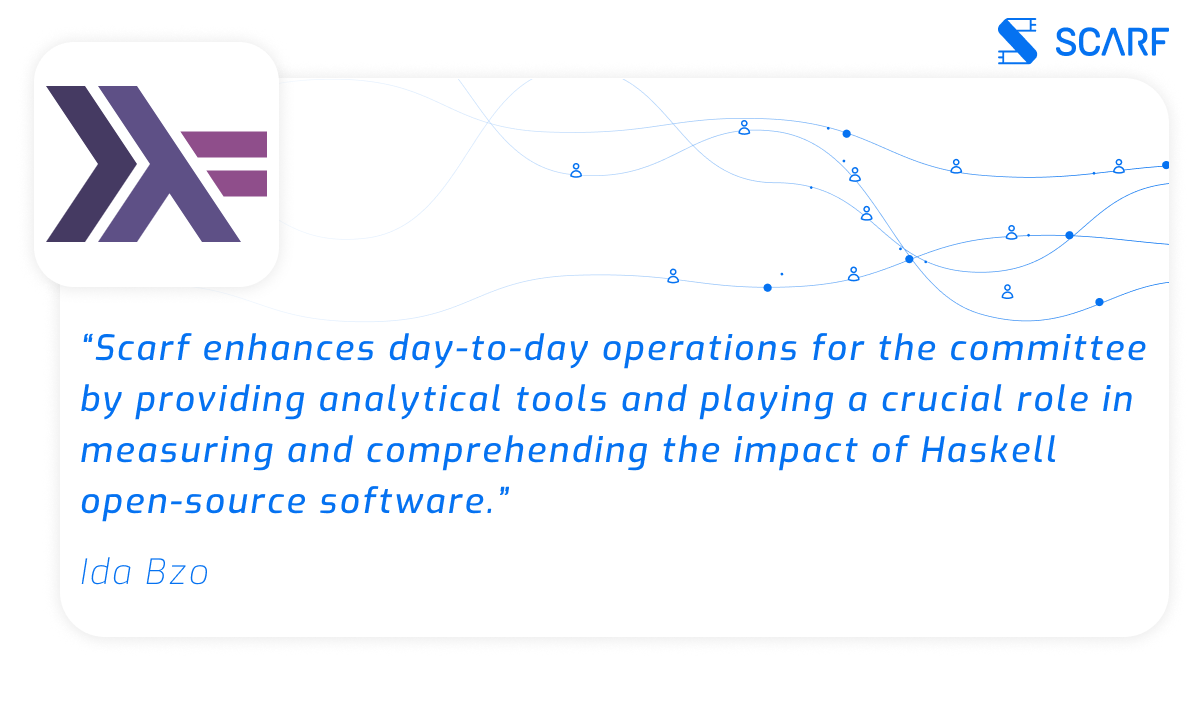 SCARF

“Scarf enhances day-to-day operations for the committee by providing analytical tools and playing a crucial role in measuring and comprehending the impact of Haskell open-source software.”

Ida Bzo